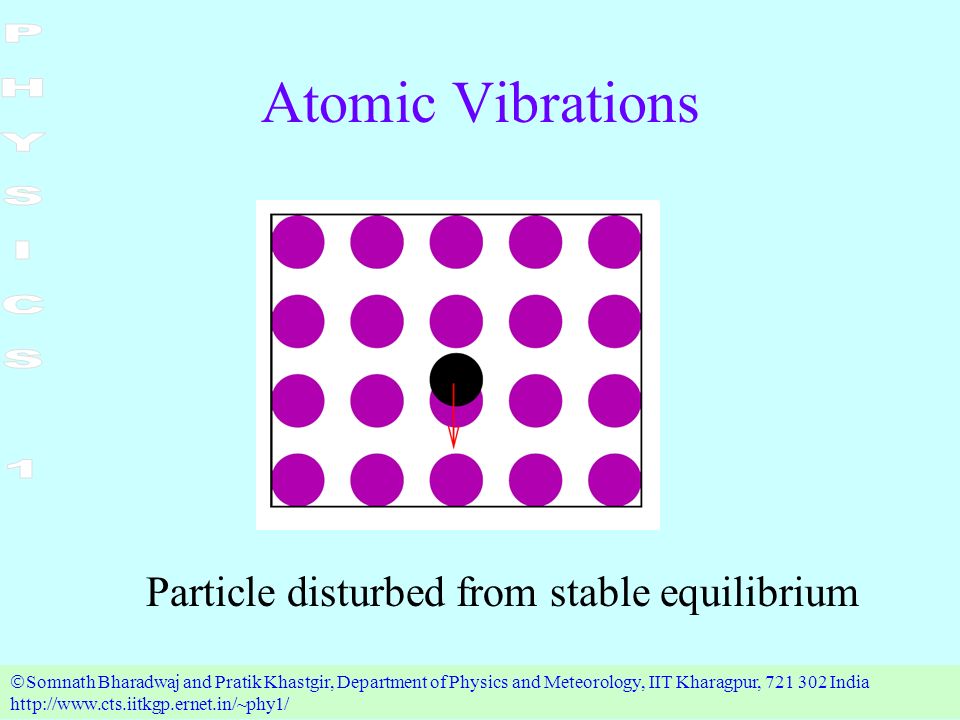 PHYSICS 1

Atomic Vibrations

Particle disturbed from stable equilibrium

©Somnath Bharadwaj and Pratik Khastgir, Department of Physics and Meteorology, IIT Kharagpur, 721 302 India
http://www.cts.iitkgp.ernet.in/~phy1/